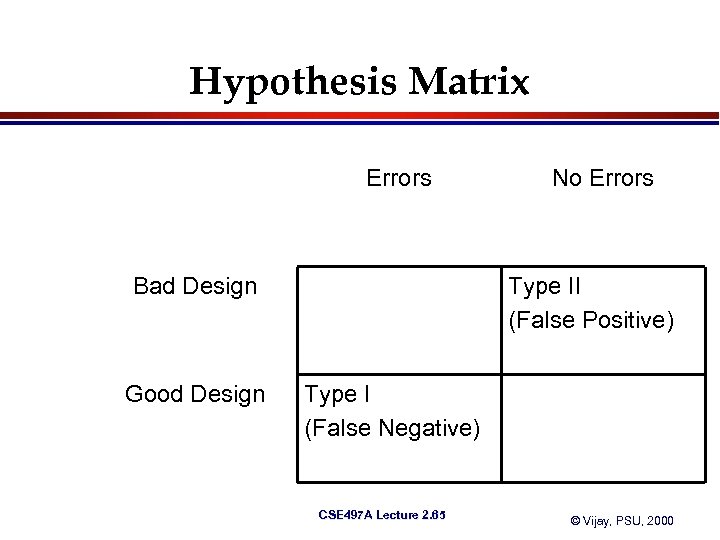 Hypothesis Matrix

| | Errors | No Errors |
|---|---|---|
| Bad Design | | Type II (False Positive) |
| Good Design | Type I (False Negative) | |

CSE497A Lecture 2.65

© Vijay, PSU, 2000